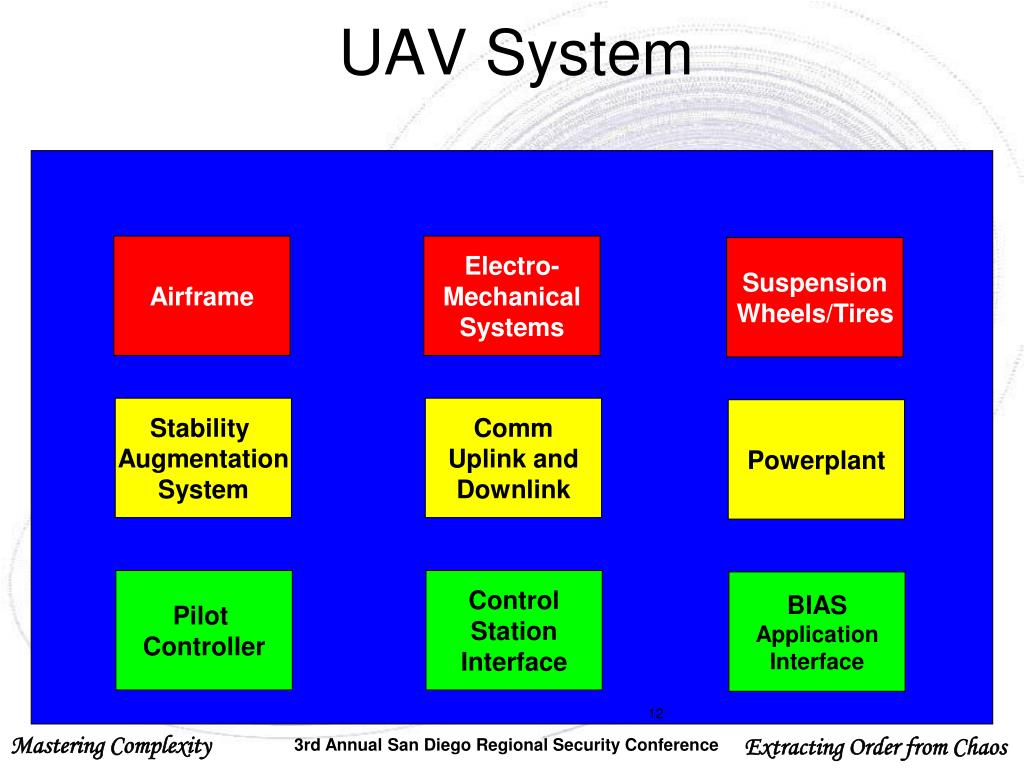 UAV System

Airframe

Electro-Mechanical Systems

Suspension Wheels/Tires

Stability Augmentation System

Comm Uplink and Downlink

Powerplant

Pilot Controller

Control Station Interface

BIAS Application Interface

12

Mastering Complexity

3rd Annual San Diego Regional Security Conference

Extracting Order from Chaos